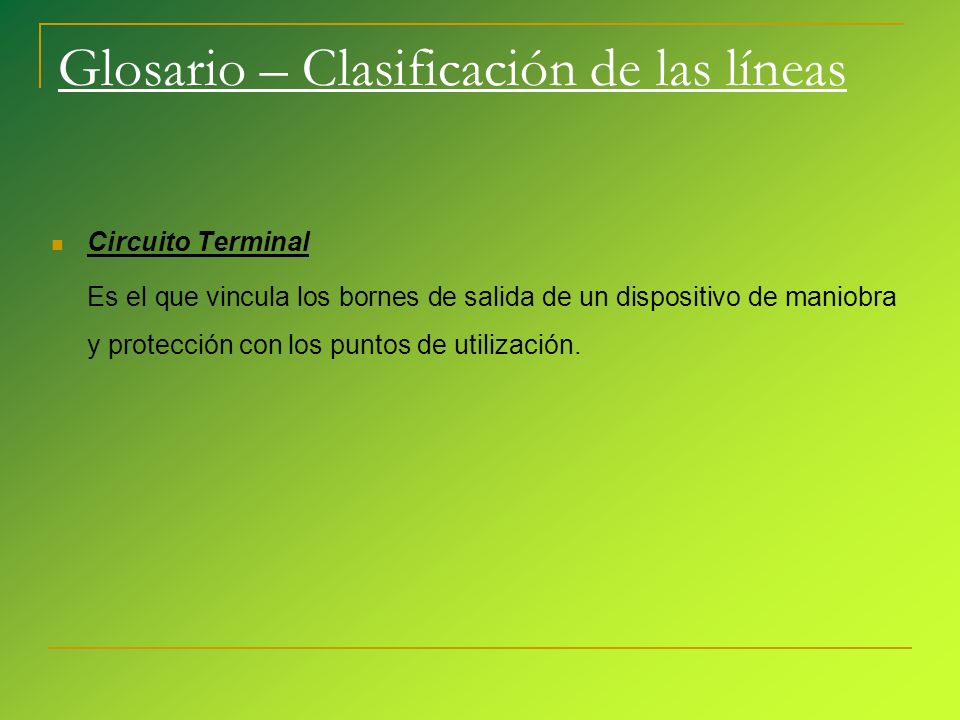 Glosario – Clasificación de las líneas

Circuito Terminal

Es el que vincula los bornes de salida de un dispositivo de maniobra y protección con los puntos de utilización.